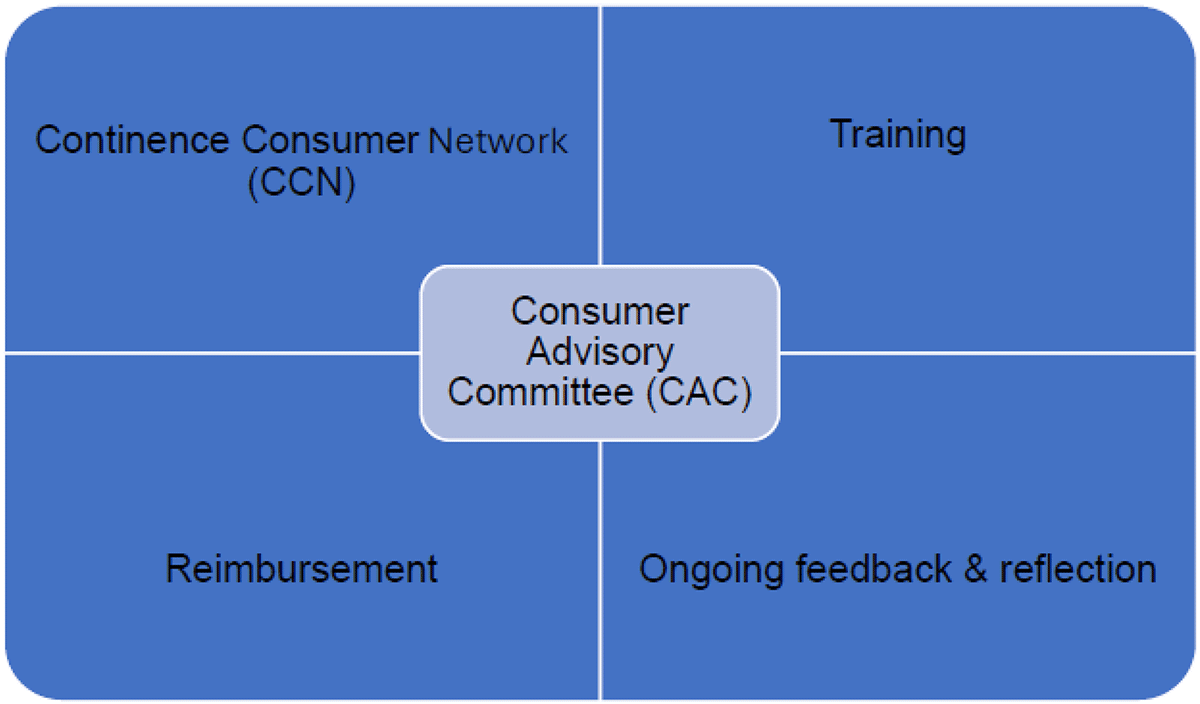 Continence Consumer Network (CCN)

Training

Consumer Advisory Committee (CAC)

Reimbursement

Ongoing feedback & reflection